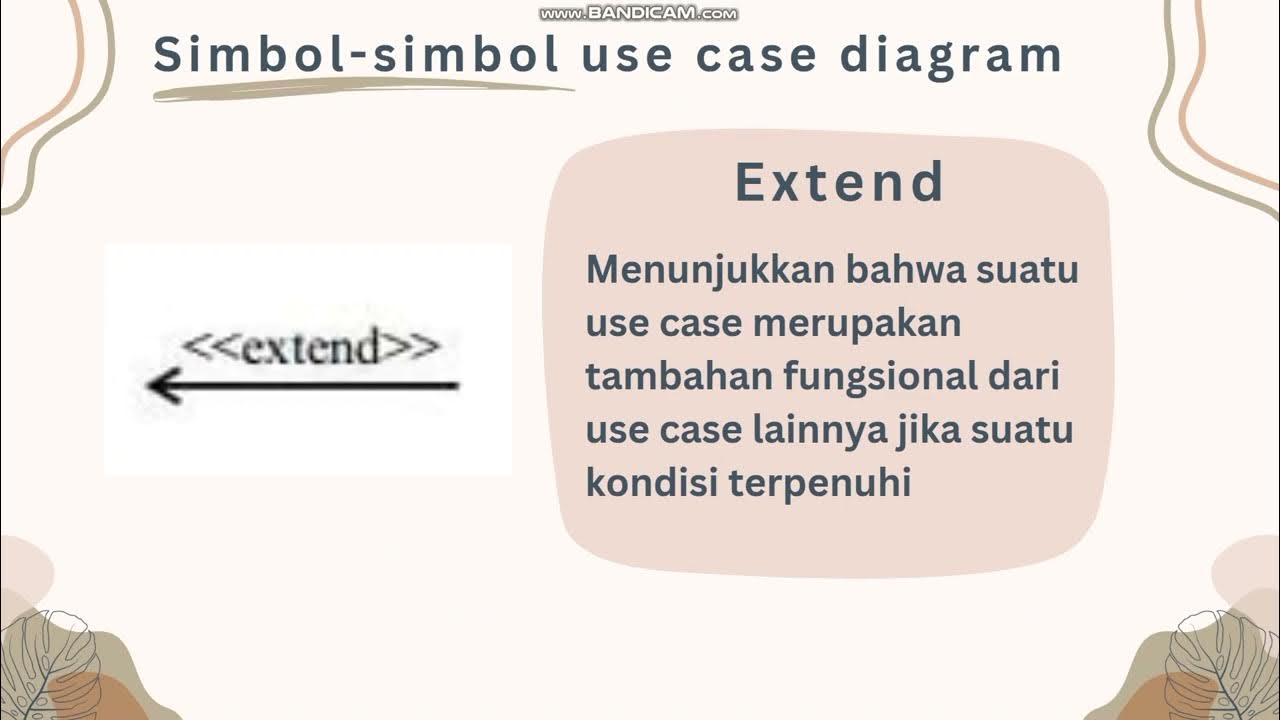 www.BANDICAM.com

Simbol-simbol use case diagram

<<extend>>

Extend

Menunjukkan bahwa suatu use case merupakan tambahan fungsional dari use case lainnya jika suatu kondisi terpenuhi